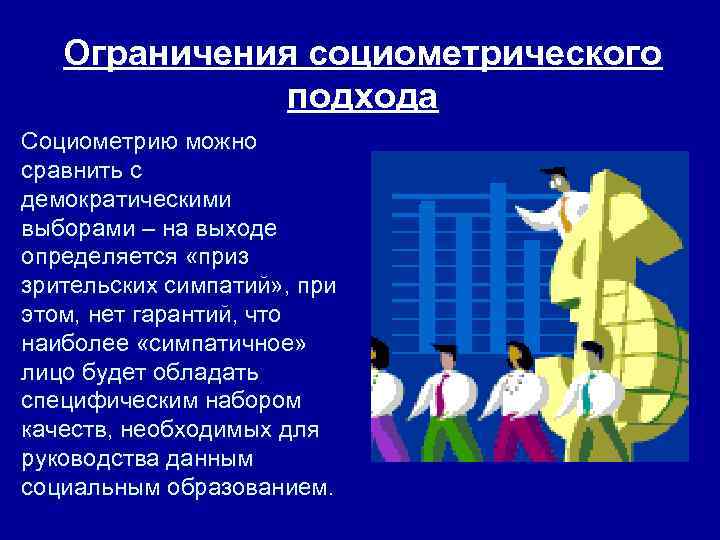 Ограничения социометрического подхода

Социометрию можно сравнить с демократическими выборами – на выходе определяется «приз зрительских симпатий», при этом, нет гарантий, что наиболее «симпатичное» лицо будет обладать специфическим набором качеств, необходимых для руководства данным социальным образованием.